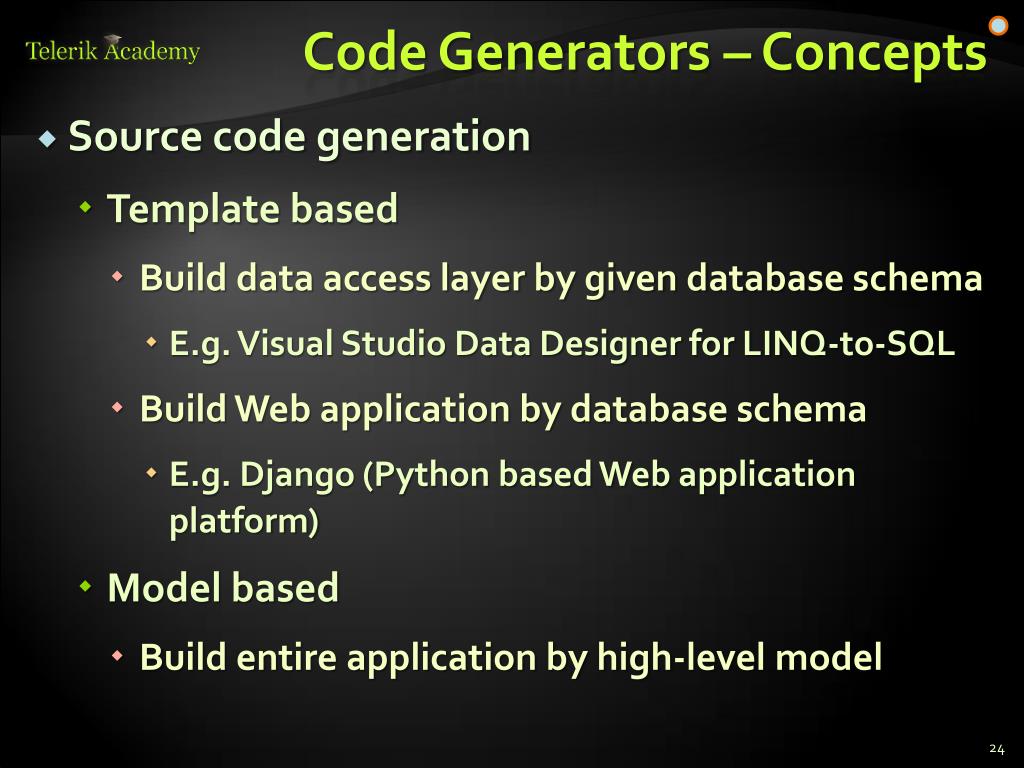 Telerik Academy

Code Generators – Concepts

Source code generation

Template based

Build data access layer by given database schema

E.g. Visual Studio Data Designer for LINQ-to-SQL

Build Web application by database schema

E.g. Django (Python based Web application platform)

Model based

Build entire application by high-level model

24